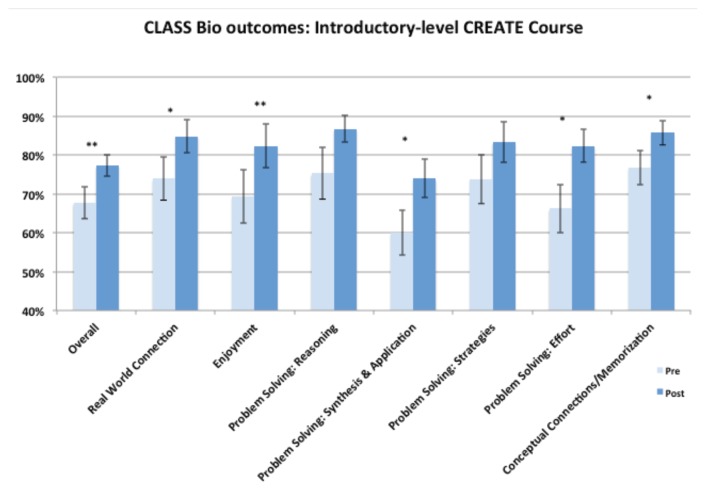 CLASS Bio outcomes: Introductory-level CREATE Course

100%
90%
80%
70%
60%
50%
40%

**
*
**
*
*
*

Overall
Real World Connection
Enjoyment
Problem Solving: Reasoning
Problem Solving: Synthesis & Application
Problem Solving: Strategies
Problem Solving: Effort
Conceptual Connections/Memorization

Pre
Post